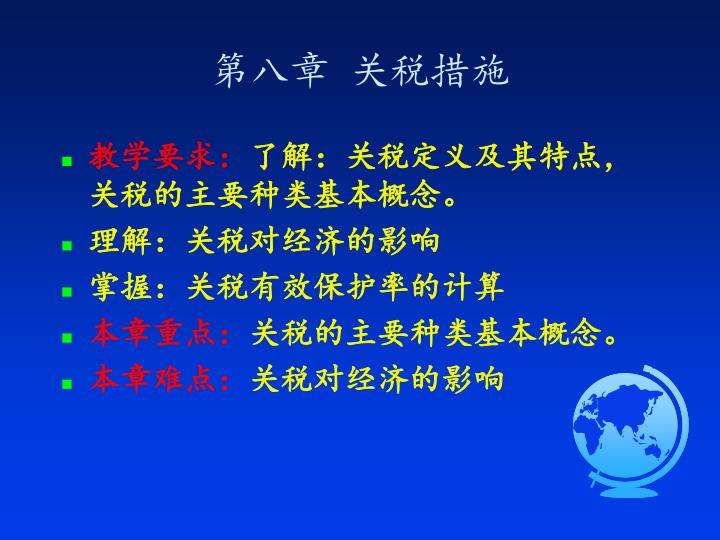 第八章 关税措施

- 教学要求：了解：关税定义及其特点，关税的主要种类基本概念。
- 理解：关税对经济的影响
- 掌握：关税有效保护率的计算
- 本章重点：关税的主要种类基本概念。
- 本章难点：关税对经济的影响